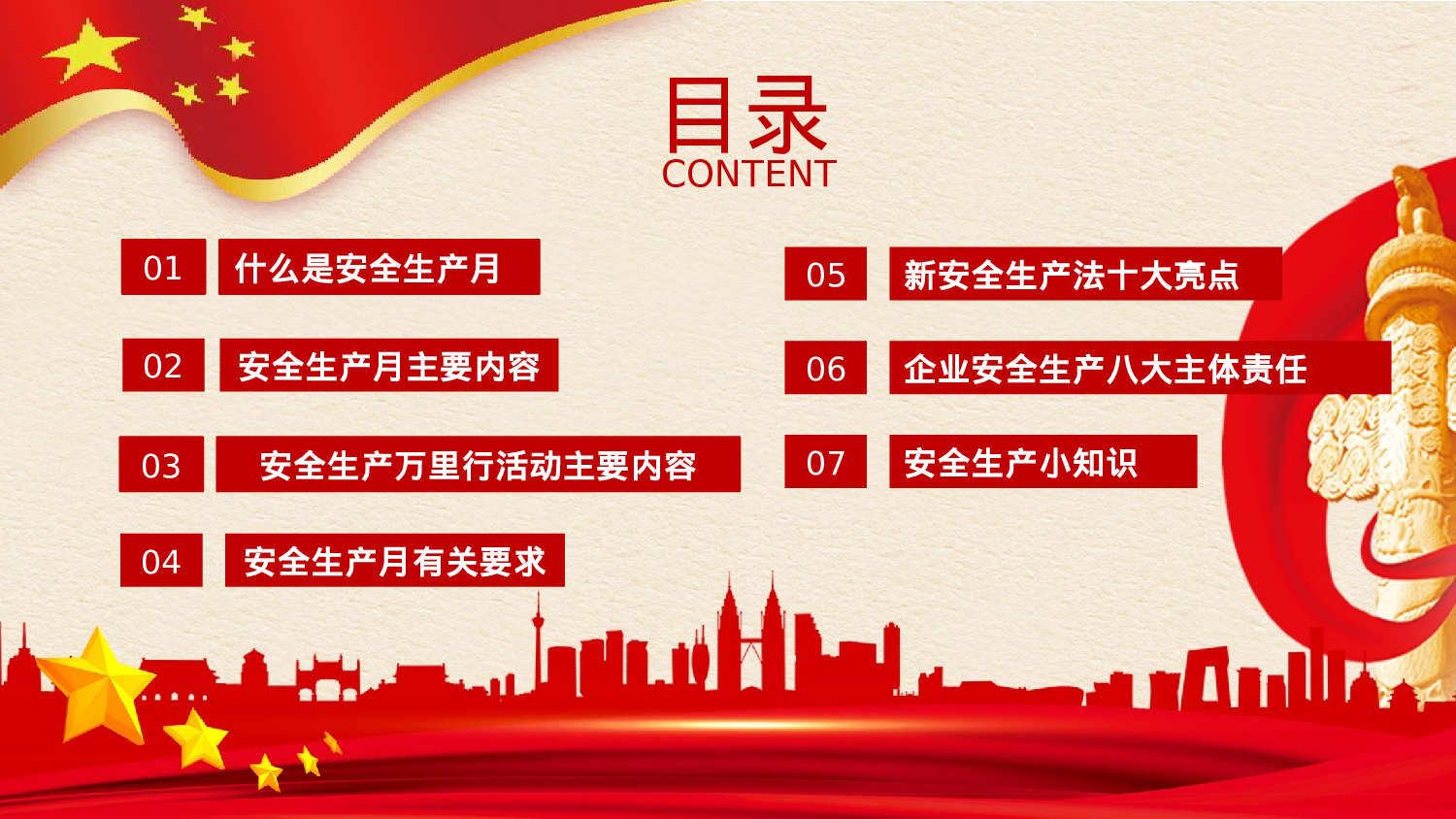 目录
CONTENT

01 什么是安全生产月

02 安全生产月主要内容

03 安全生产万里行活动主要内容

04 安全生产月有关要求

05 新安全生产法十大亮点

06 企业安全生产八大主体责任

07 安全生产小知识